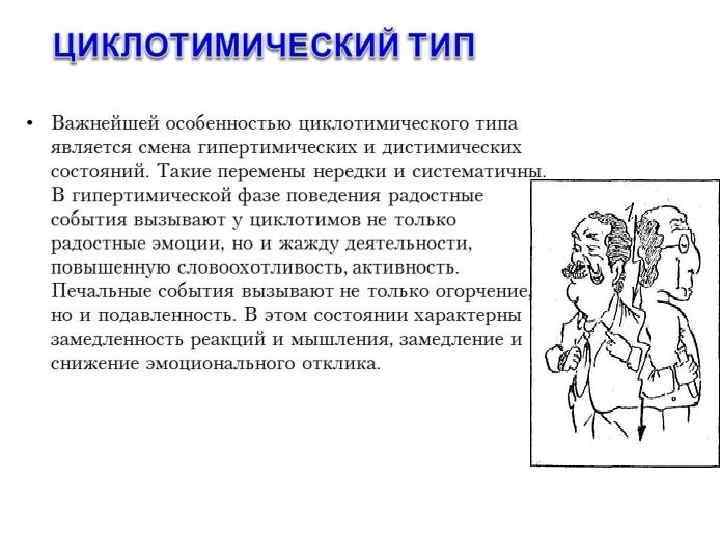 ЦИКЛОТИМИЧЕСКИЙ ТИП

• Важнейшей особенностью циклотимического типа является смена гипертимических и дистимических состояний. Такие перемены нередки и систематичны. В гипертимической фазе поведения радостные события вызывают у циклотимов не только радостные эмоции, но и жажду деятельности, повышенную словоохотливость, активность. Печальные события вызывают не только огорчение, но и подавленность. В этом состоянии характерны замедленность реакций и мышления, замедление и снижение эмоционального отклика.